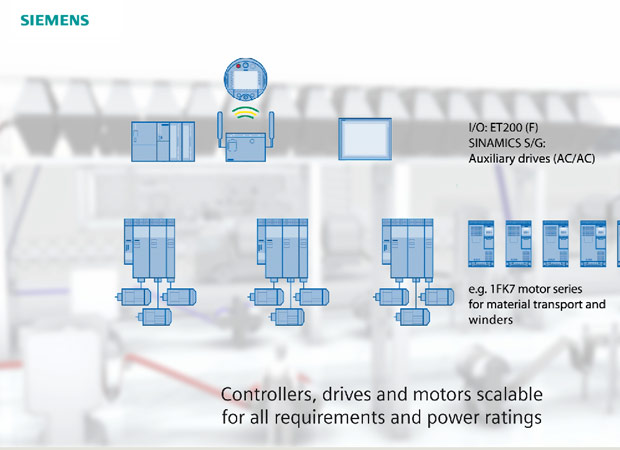 SIEMENS

I/O: ET200 (F)
SINAMICS S/G:
Auxiliary drives (AC/AC)

e.g. 1FK7 motor series for material transport and winders

Controllers, drives and motors scalable for all requirements and power ratings